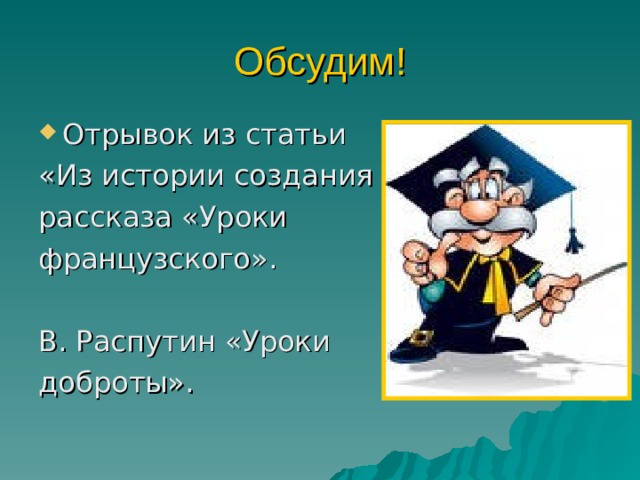 Обсудим!

Отрывок из статьи «Из истории создания рассказа «Уроки французского».

В. Распутин «Уроки доброты».